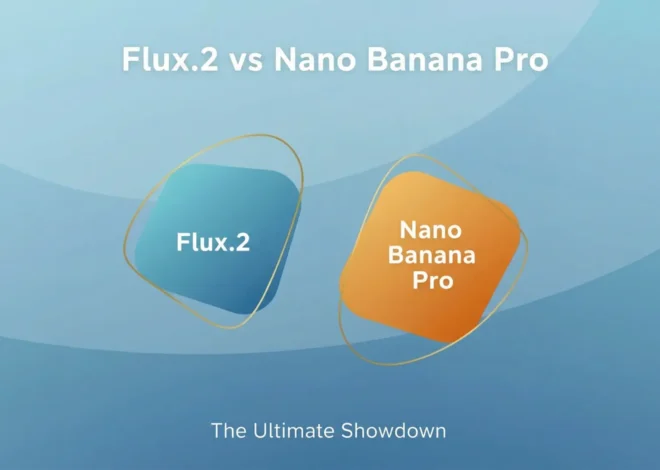 Flux.2 vs Nano Banana Pro

Flux.2

Nano Banana Pro

The Ultimate Showdown